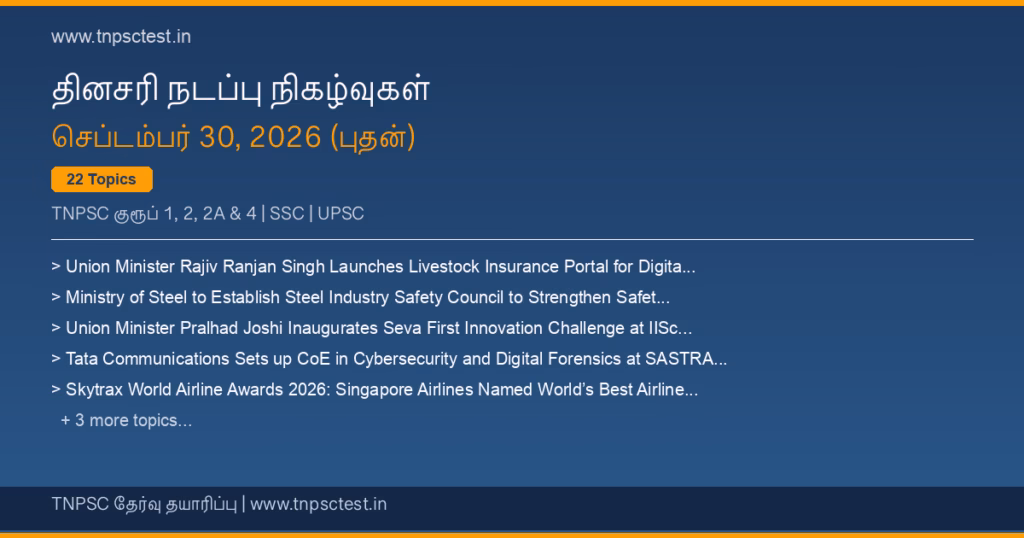 www.tnpsctest.in

தினசரி நடப்பு நிகழ்வுகள்

செப்டம்பர் 30, 2026 (புதன்)

22 Topics

TNPSC குரூப் 1, 2, 2A & 4 | SSC | UPSC

> Union Minister Rajiv Ranjan Singh Launches Livestock Insurance Portal for Digita...

> Ministry of Steel to Establish Steel Industry Safety Council to Strengthen Safet...

> Union Minister Pralhad Joshi Inaugurates Seva First Innovation Challenge at IISc...

> Tata Communications Sets up CoE in Cybersecurity and Digital Forensics at SASTRA...

> Skytrax World Airline Awards 2026: Singapore Airlines Named World's Best Airline...

+ 3 more topics...

TNPSC தேர்வு தயாரிப்பு | www.tnpsctest.in